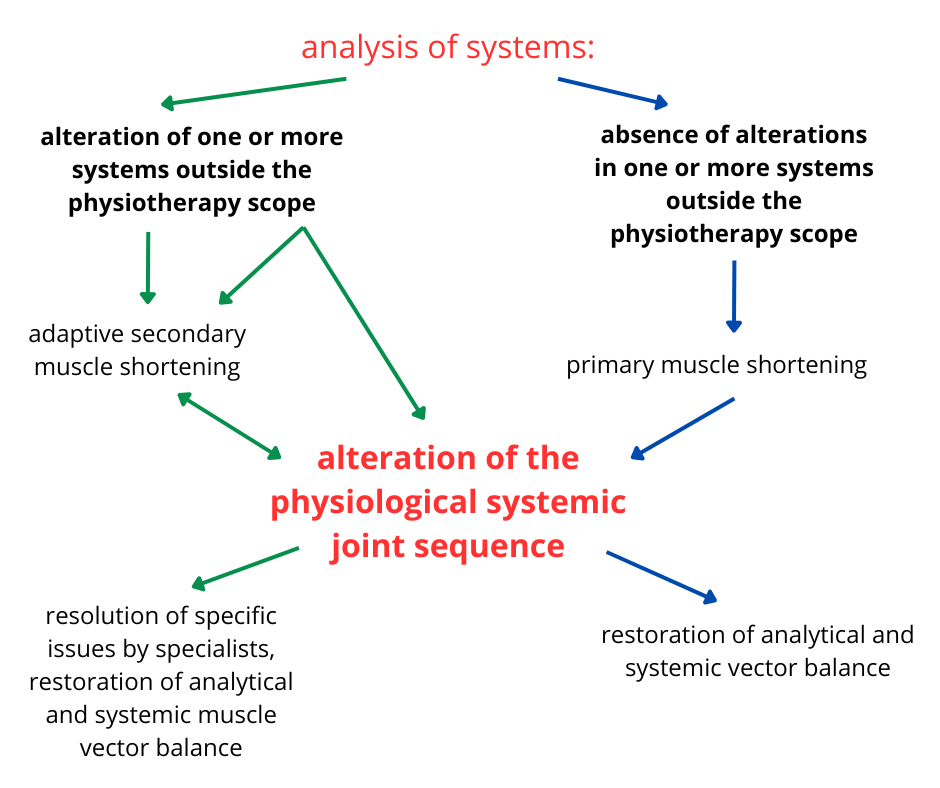 analysis of systems:

alteration of one or more systems outside the physiotherapy scope

absence of alterations in one or more systems outside the physiotherapy scope

adaptive secondary muscle shortening

primary muscle shortening

alteration of the physiological systemic joint sequence

resolution of specific issues by specialists, restoration of analytical and systemic muscle vector balance

restoration of analytical and systemic vector balance